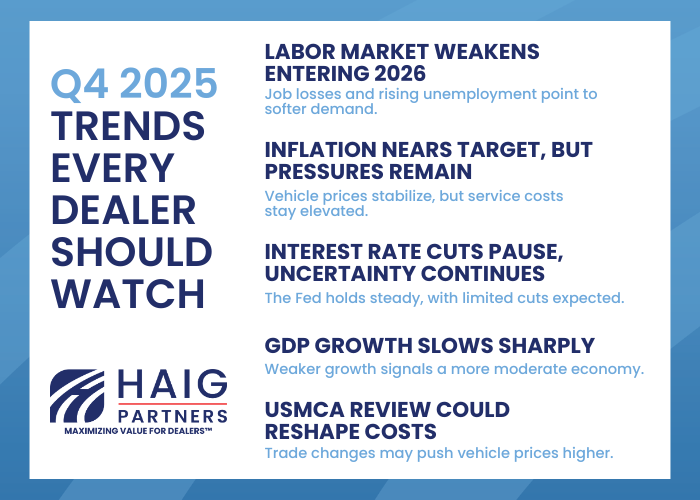 Q4 2025
TRENDS EVERY DEALER SHOULD WATCH

HAIG PARTNERS
MAXIMIZING VALUE FOR DEALERS™

LABOR MARKET WEAKENS ENTERING 2026
Job losses and rising unemployment point to softer demand.

INFLATION NEARS TARGET, BUT PRESSURES REMAIN
Vehicle prices stabilize, but service costs stay elevated.

INTEREST RATE CUTS PAUSE, UNCERTAINTY CONTINUES
The Fed holds steady, with limited cuts expected.

GDP GROWTH SLOWS SHARPLY
Weaker growth signals a more moderate economy.

USMCA REVIEW COULD RESHAPE COSTS
Trade changes may push vehicle prices higher.